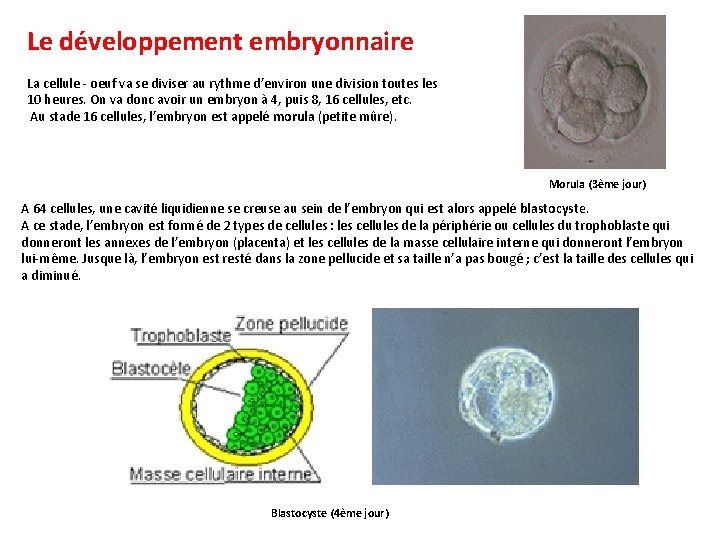 Le développement embryonnaire

La cellule - oeuf va se diviser au rythme d'environ une division toutes les 10 heures. On va donc avoir un embryon à 4, puis 8, 16 cellules, etc.
Au stade 16 cellules, l'embryon est appelé morula (petite mûre).

Morula (3ème jour)

A 64 cellules, une cavité liquidienne se creuse au sein de l'embryon qui est alors appelé blastocyste.
A ce stade, l'embryon est formé de 2 types de cellules : les cellules de la périphérie ou cellules du trophoblaste qui donneront les annexes de l'embryon (placenta) et les cellules de la masse cellulaire interne qui donneront l'embryon lui-même. Jusque là, l'embryon est resté dans la zone pellucide et sa taille n'a pas bougé ; c'est la taille des cellules qui a diminué.

Trophoblaste
Zone pellucide
Blastocèle
Masse cellulaire interne

Blastocyste (4ème jour)